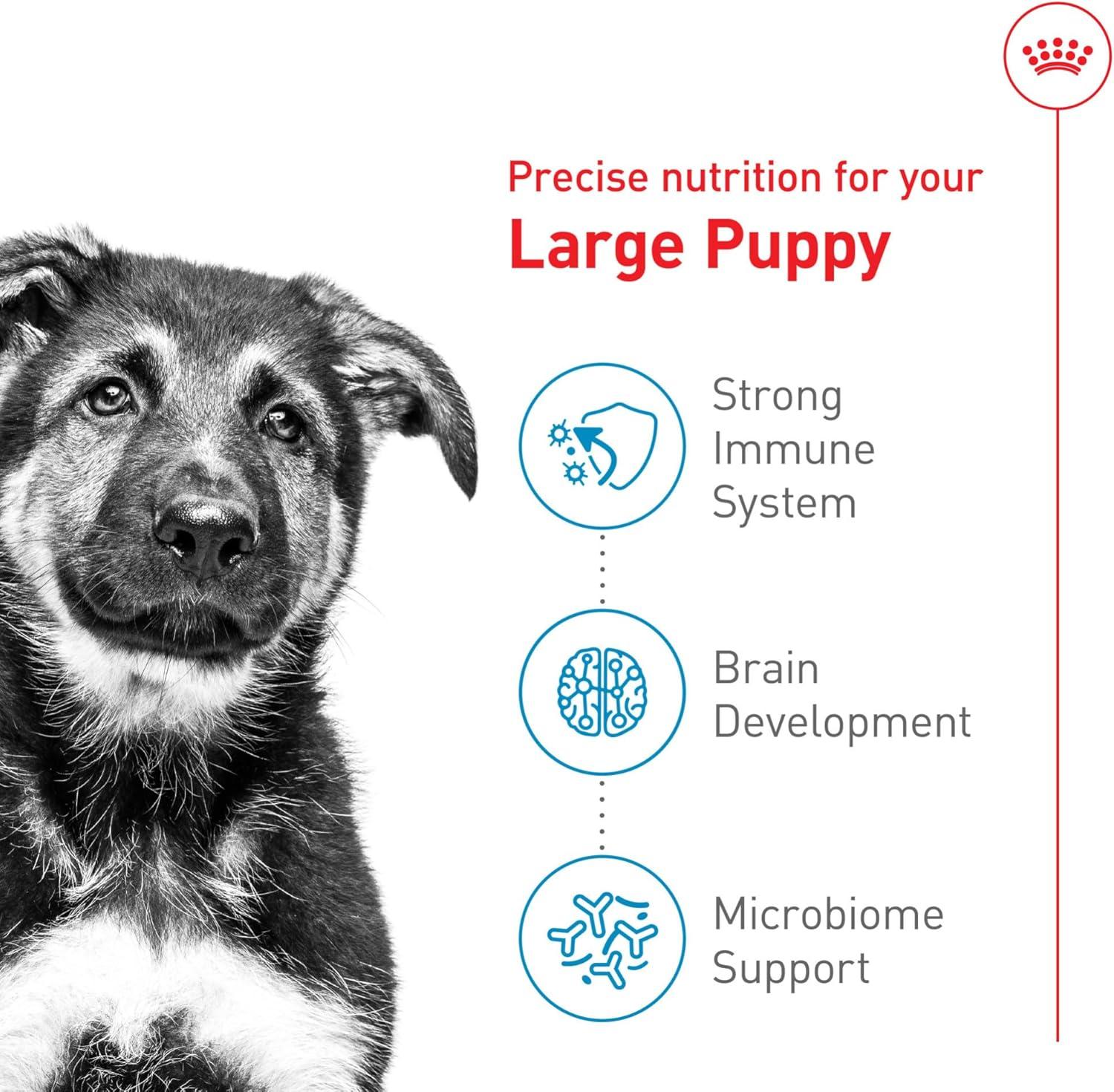 Precise nutrition for your
Large Puppy

Strong Immune System

Brain Development

Microbiome Support